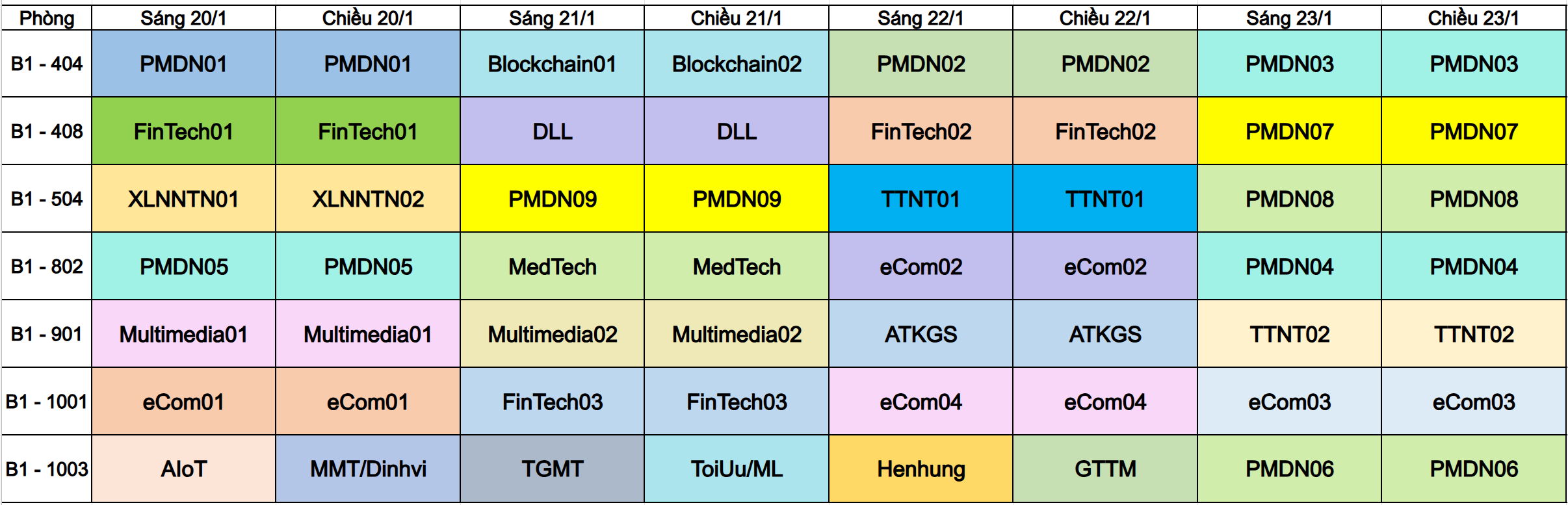 | Phòng | Sáng 20/1 | Chiều 20/1 | Sáng 21/1 | Chiều 21/1 | Sáng 22/1 | Chiều 22/1 | Sáng 23/1 | Chiều 23/1 |
|---|---|---|---|---|---|---|---|---|
| B1 - 404 | PMDN01 | PMDN01 | Blockchain01 | Blockchain02 | PMDN02 | PMDN02 | PMDN03 | PMDN03 |
| B1 - 408 | FinTech01 | FinTech01 | DLL | DLL | FinTech02 | FinTech02 | PMDN07 | PMDN07 |
| B1 - 504 | XLNNTN01 | XLNNTN02 | PMDN09 | PMDN09 | TTNT01 | TTNT01 | PMDN08 | PMDN08 |
| B1 - 802 | PMDN05 | PMDN05 | MedTech | MedTech | eCom02 | eCom02 | PMDN04 | PMDN04 |
| B1 - 901 | Multimedia01 | Multimedia01 | Multimedia02 | Multimedia02 | ATKGS | ATKGS | TTNT02 | TTNT02 |
| B1 - 1001 | eCom01 | eCom01 | FinTech03 | FinTech03 | eCom04 | eCom04 | eCom03 | eCom03 |
| B1 - 1003 | AIoT | MMT/Dinhvi | TGMT | ToiUu/ML | Henhung | GTTM | PMDN06 | PMDN06 |